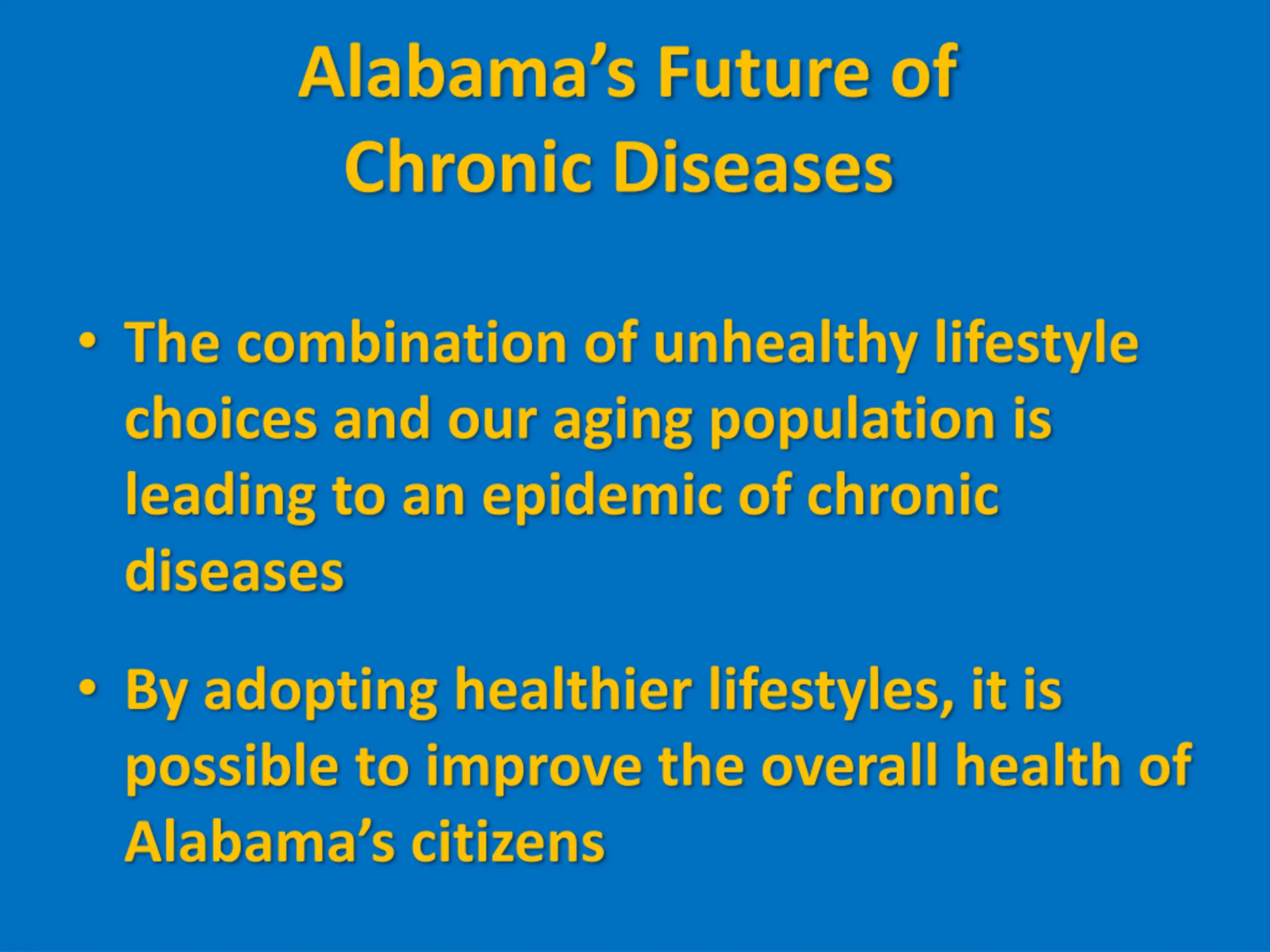 Alabama’s Future of Chronic Diseases

• The combination of unhealthy lifestyle choices and our aging population is leading to an epidemic of chronic diseases

• By adopting healthier lifestyles, it is possible to improve the overall health of Alabama’s citizens